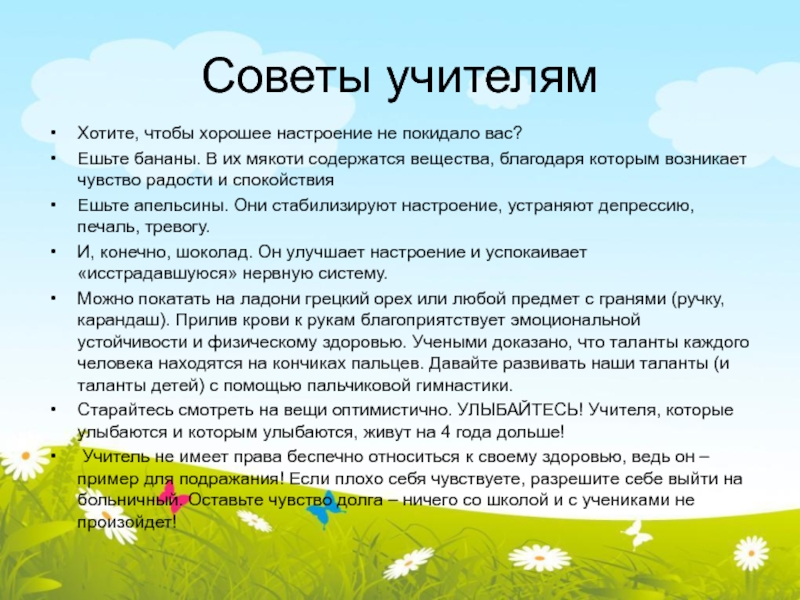 Советы учителям

• Хотите, чтобы хорошее настроение не покидало вас?

• Ешьте бананы. В их мякоти содержатся вещества, благодаря которым возникает чувство радости и спокойствия

• Ешьте апельсины. Они стабилизируют настроение, устраняют депрессию, печаль, тревогу.

• И, конечно, шоколад. Он улучшает настроение и успокаивает «исстрадавшуюся» нервную систему.

• Можно покатать на ладони грецкий орех или любой предмет с гранями (ручку, карандаш). Прилив крови к рукам благоприятствует эмоциональной устойчивости и физическому здоровью. Учеными доказано, что таланты каждого человека находятся на кончиках пальцев. Давайте развивать наши таланты (и таланты детей) с помощью пальчиковой гимнастики.

• Старайтесь смотреть на вещи оптимистично. УЛЫБАЙТЕСЬ! Учителя, которые улыбаются и которым улыбаются, живут на 4 года дольше!

• Учитель не имеет права беспечно относиться к своему здоровью, ведь он – пример для подражания! Если плохо себя чувствуете, разрешите себе выйти на больничный. Оставьте чувство долга – ничего со школой и с учениками не произойдет!